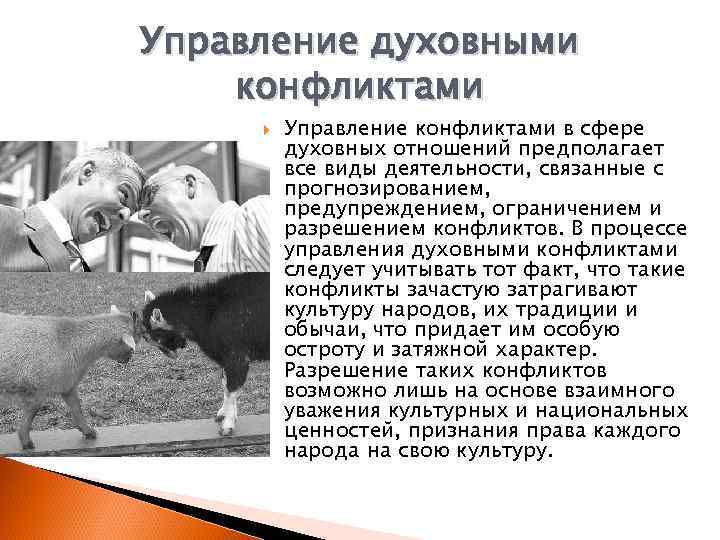 Управление духовными конфликтами

Управление конфликтами в сфере духовных отношений предполагает все виды деятельности, связанные с прогнозированием, предупреждением, ограничением и разрешением конфликтов. В процессе управления духовными конфликтами следует учитывать тот факт, что такие конфликты зачастую затрагивают культуру народов, их традиции и обычаи, что придает им особую остроту и затяжной характер. Разрешение таких конфликтов возможно лишь на основе взаимного уважения культурных и национальных ценностей, признания права каждого народа на свою культуру.